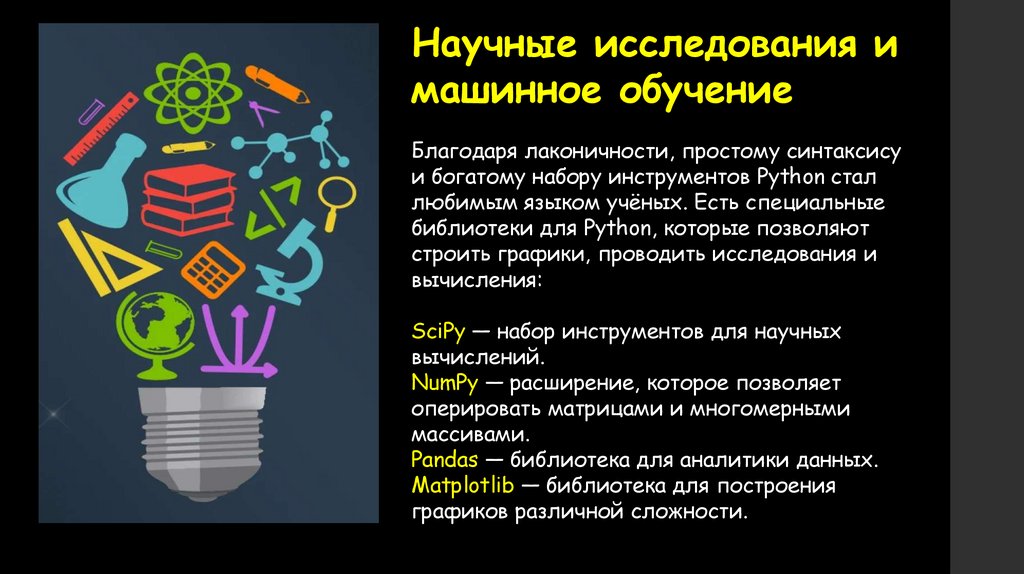 Научные исследования и машинное обучение

Благодаря лаконичности, простому синтаксису и богатому набору инструментов Python стал любимым языком учёных. Есть специальные библиотеки для Python, которые позволяют строить графики, проводить исследования и вычисления:

SciPy — набор инструментов для научных вычислений.
NumPy — расширение, которое позволяет оперировать матрицами и многомерными массивами.
Pandas — библиотека для аналитики данных.
Matplotlib — библиотека для построения графиков различной сложности.